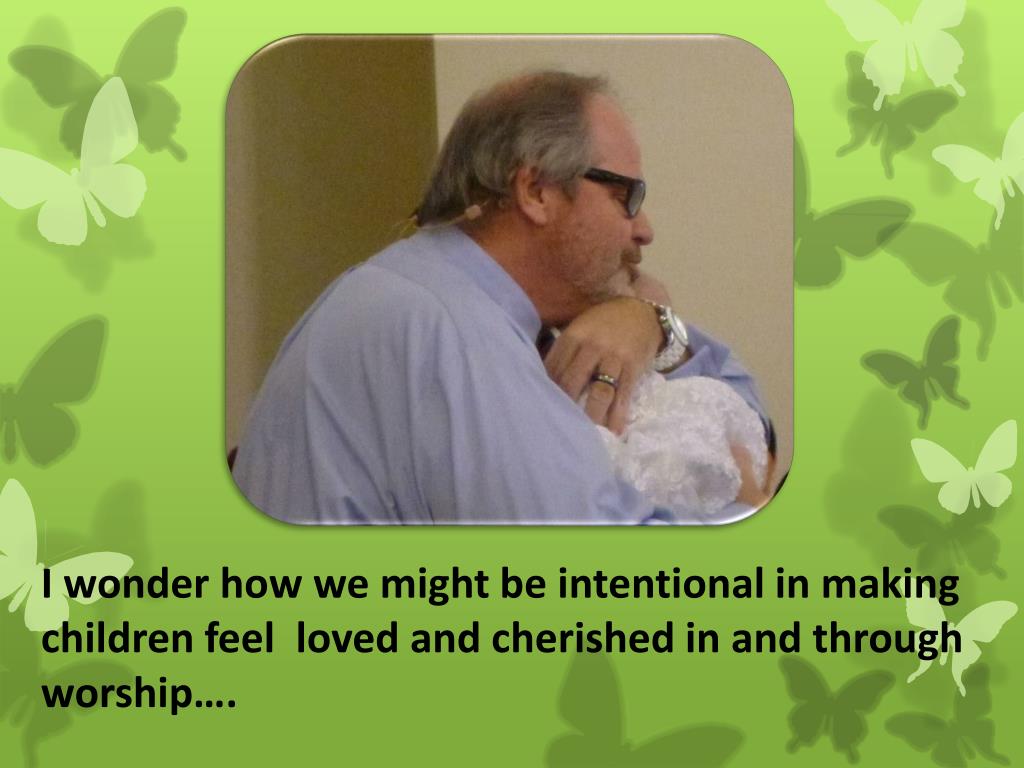 I wonder how we might be intentional in making children feel  loved and cherished in and through worship….